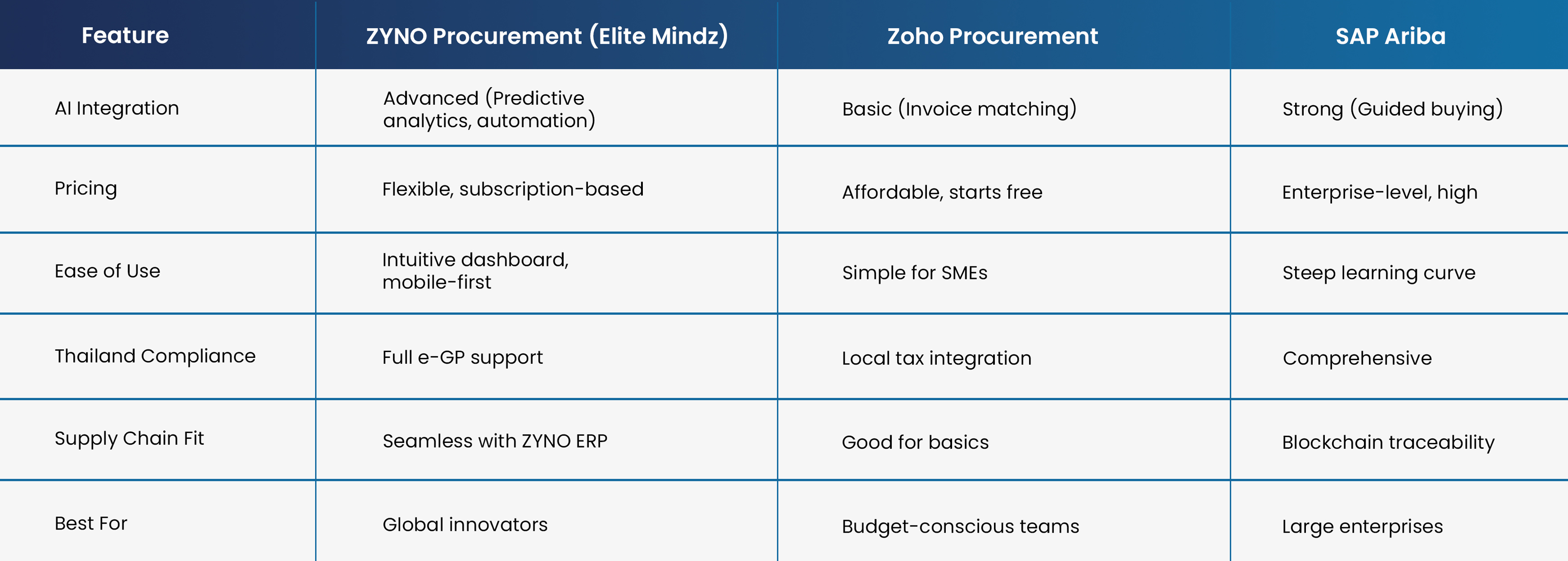 | Feature | ZYNO Procurement (Elite Mindz) | Zoho Procurement | SAP Ariba |
|---|---|---|---|
| AI Integration | Advanced (Predictive analytics, automation) | Basic (Invoice matching) | Strong (Guided buying) |
| Pricing | Flexible, subscription-based | Affordable, starts free | Enterprise-level, high |
| Ease of Use | Intuitive dashboard, mobile-first | Simple for SMEs | Steep learning curve |
| Thailand Compliance | Full e-GP support | Local tax integration | Comprehensive |
| Supply Chain Fit | Seamless with ZYNO ERP | Good for basics | Blockchain traceability |
| Best For | Global innovators | Budget-conscious teams | Large enterprises |